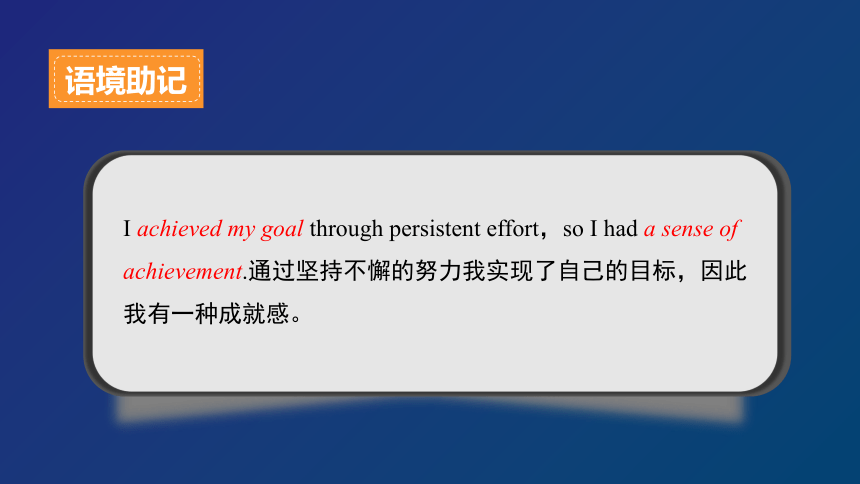 语境助记

I achieved my goal through persistent effort，so I had a sense of achievement.通过坚持不懈的努力我实现了自己的目标，因此我有一种成就感。